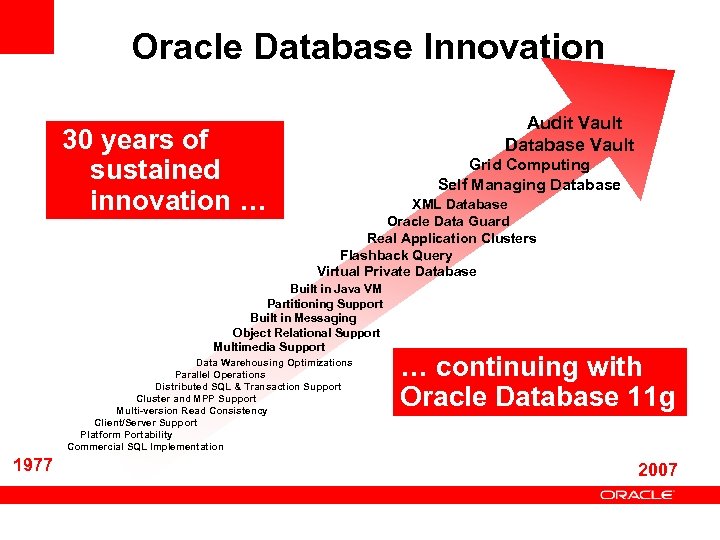 Oracle Database Innovation

30 years of sustained innovation …

Audit Vault
Database Vault
Grid Computing
Self Managing Database
XML Database
Oracle Data Guard
Real Application Clusters
Flashback Query
Virtual Private Database
Built in Java VM
Partitioning Support
Built in Messaging
Object Relational Support
Multimedia Support
Data Warehousing Optimizations
Parallel Operations
Distributed SQL & Transaction Support
Cluster and MPP Support
Multi-version Read Consistency
Client/Server Support
Platform Portability
Commercial SQL Implementation

… continuing with Oracle Database 11g

1977

2007

ORACLE